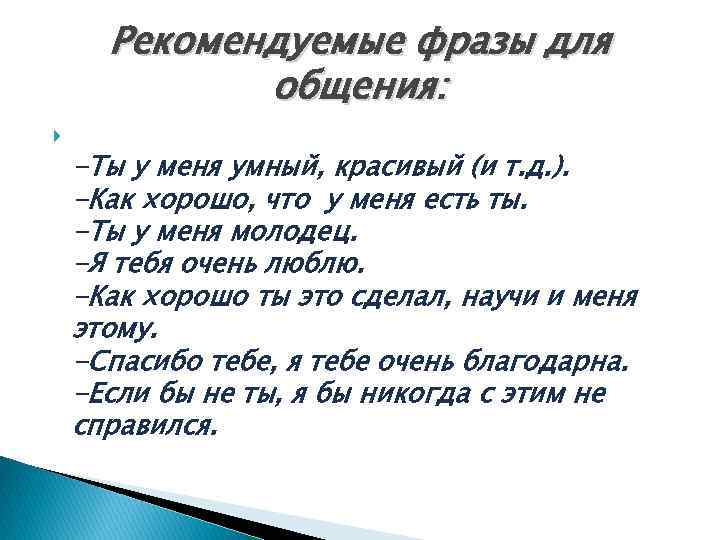 Рекомендуемые фразы для общения:

-Ты у меня умный, красивый (и т.д.).
-Как хорошо, что у меня есть ты.
-Ты у меня молодец.
-Я тебя очень люблю.
-Как хорошо ты это сделал, научи и меня этому.
-Спасибо тебе, я тебе очень благодарна.
-Если бы не ты, я бы никогда с этим не справился.